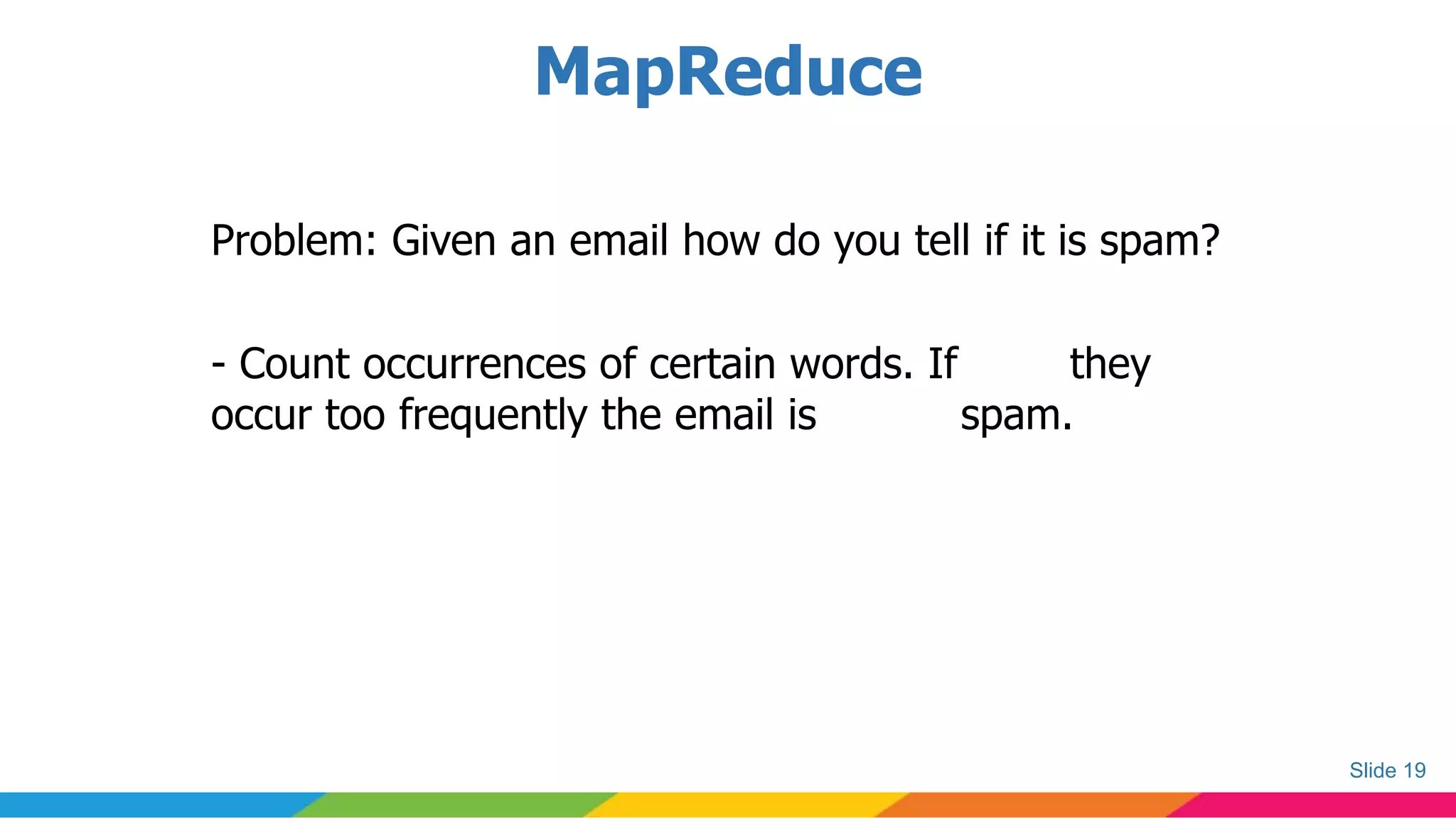 MapReduce

Problem: Given an email how do you tell if it is spam?

- Count occurrences of certain words. If they occur too frequently the email is spam.

Slide 19